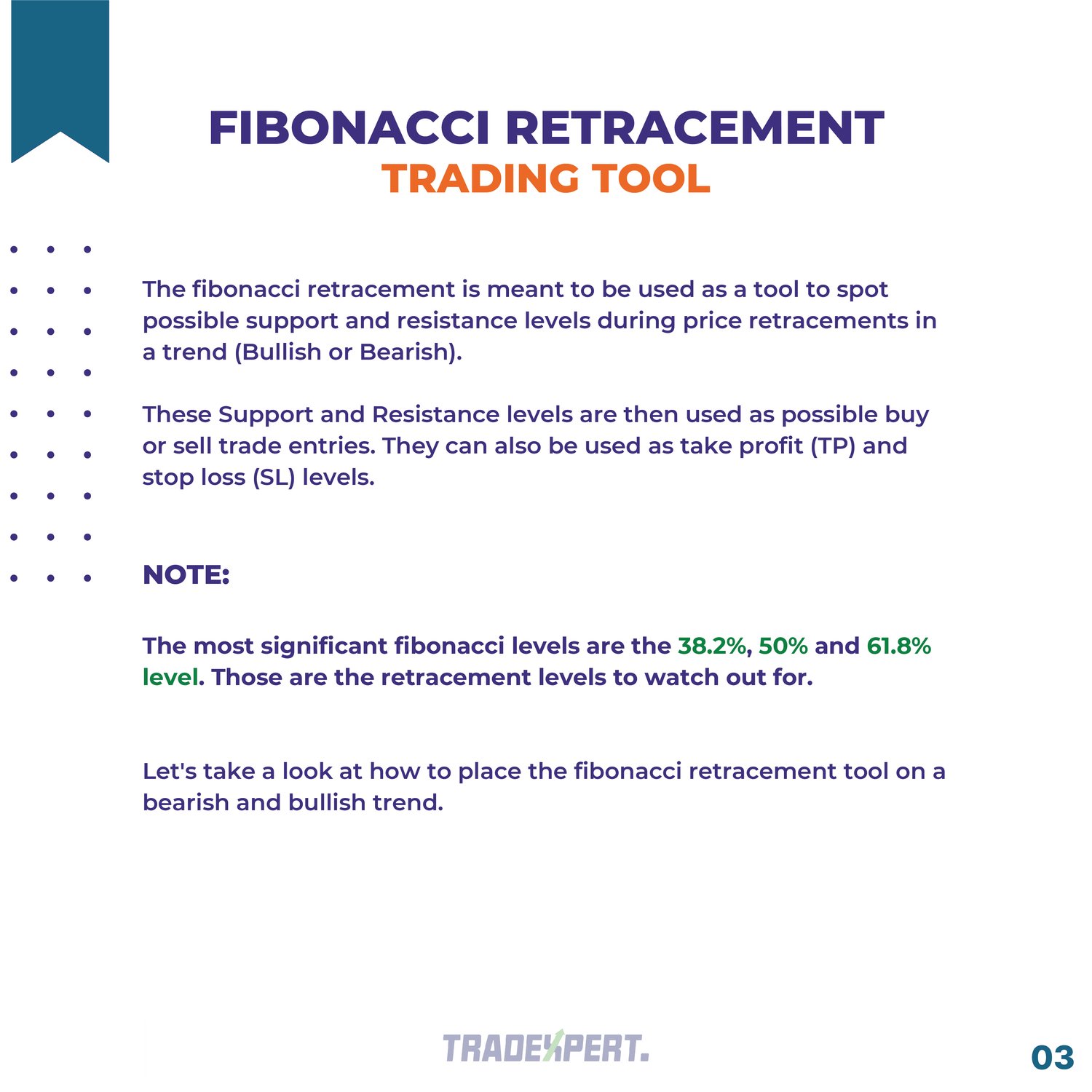 FIBONACCI RETRACEMENT
TRADING TOOL

The fibonacci retracement is meant to be used as a tool to spot possible support and resistance levels during price retracements in a trend (Bullish or Bearish).

These Support and Resistance levels are then used as possible buy or sell trade entries. They can also be used as take profit (TP) and stop loss (SL) levels.

NOTE:

The most significant fibonacci levels are the 38.2%, 50% and 61.8% level. Those are the retracement levels to watch out for.

Let's take a look at how to place the fibonacci retracement tool on a bearish and bullish trend.

TRADEXPERT.

03